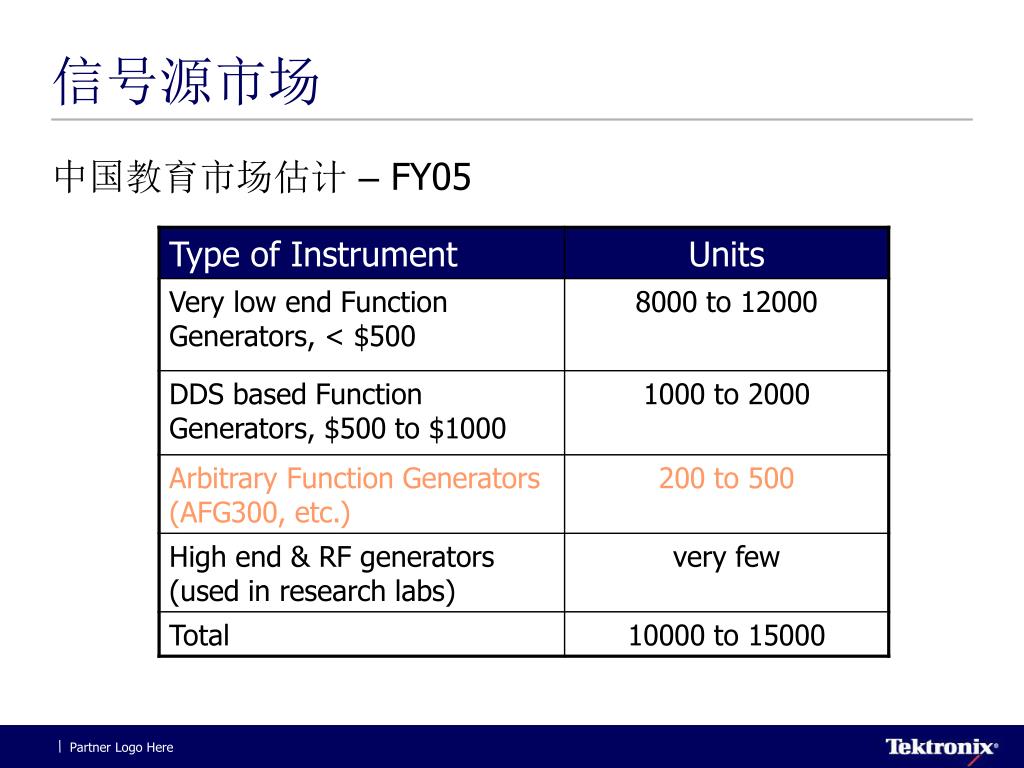 信号源市场

中国教育市场估计 – FY05

| Type of Instrument | Units |
|---|---|
| Very low end Function Generators, < \$500 | 8000 to 12000 |
| DDS based Function Generators, \$500 to \$1000 | 1000 to 2000 |
| Arbitrary Function Generators (AFG300, etc.) | 200 to 500 |
| High end & RF generators (used in research labs) | very few |
| Total | 10000 to 15000 |

Partner Logo Here

Tektronix®